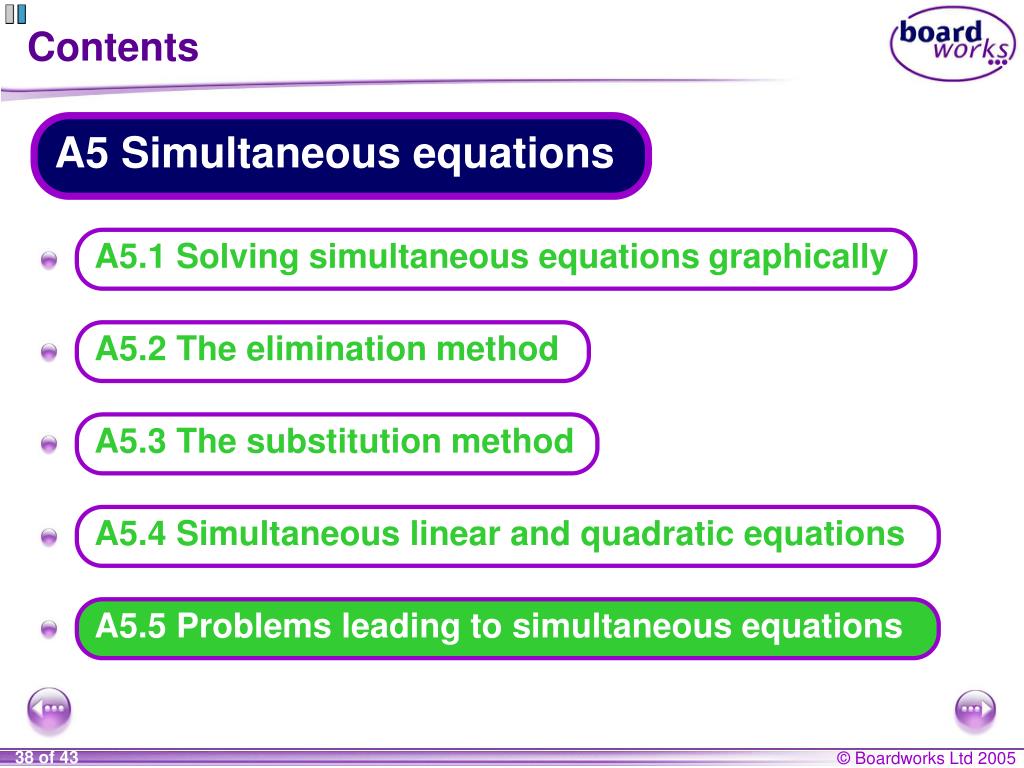 Contents

board works

A5 Simultaneous equations

A5.1 Solving simultaneous equations graphically

A5.2 The elimination method

A5.3 The substitution method

A5.4 Simultaneous linear and quadratic equations

A5.5 Problems leading to simultaneous equations

38 of 43

© Boardworks Ltd 2005